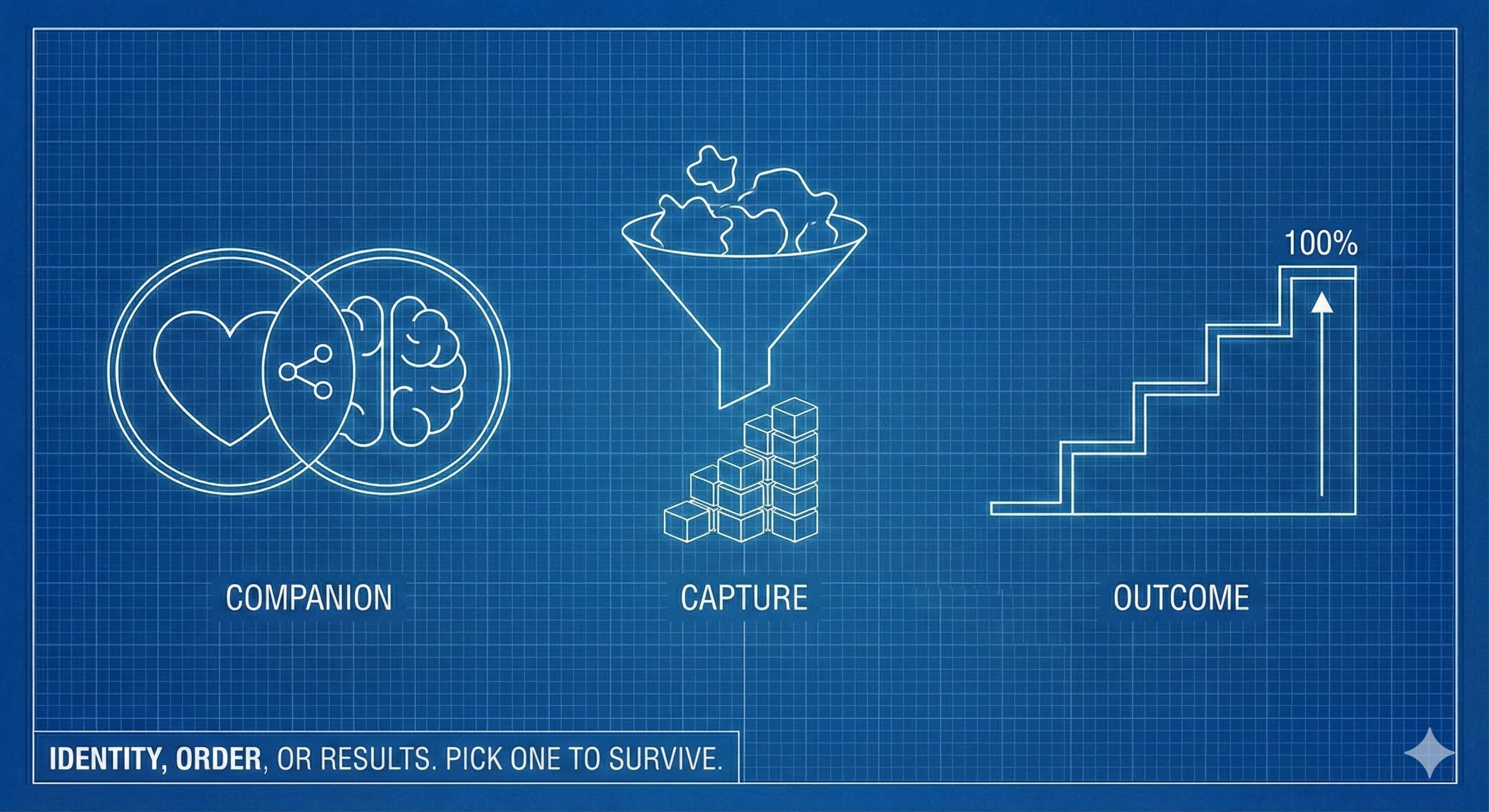 100%

COMPANION

CAPTURE

OUTCOME

IDENTITY, ORDER, OR RESULTS. PICK ONE TO SURVIVE.